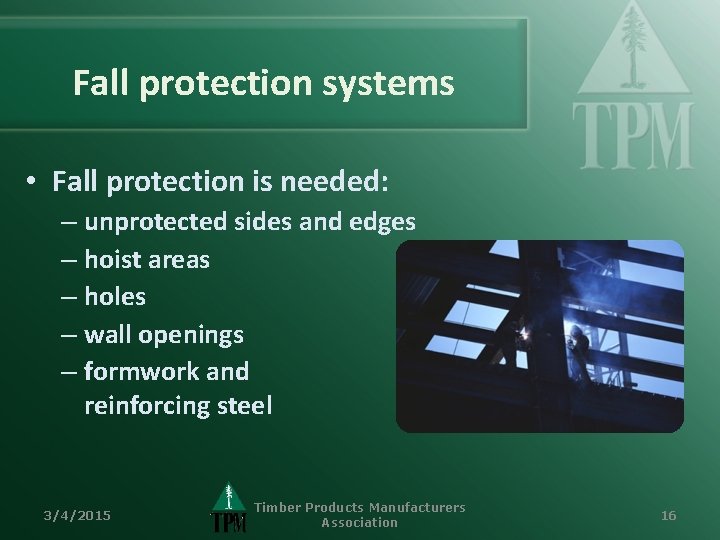 Fall protection systems

TPM

• Fall protection is needed:
– unprotected sides and edges
– hoist areas
– holes
– wall openings
– formwork and reinforcing steel

3/4/2015

TPM

Timber Products Manufacturers Association

16